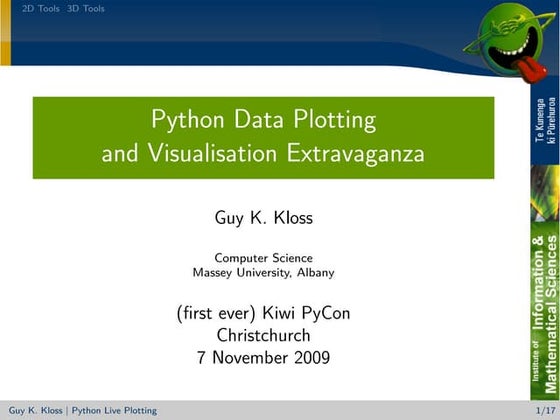 2D Tools 3D Tools

Python Data Plotting and Visualisation Extravaganza

Guy K. Kloss

Computer Science
Massey University, Albany

(first ever) Kiwi PyCon
Christchurch
7 November 2009

Te Kunenga ki Pūrehuroa

Institute of Information & Mathematical Sciences

Guy K. Kloss | Python Live Plotting

1/17